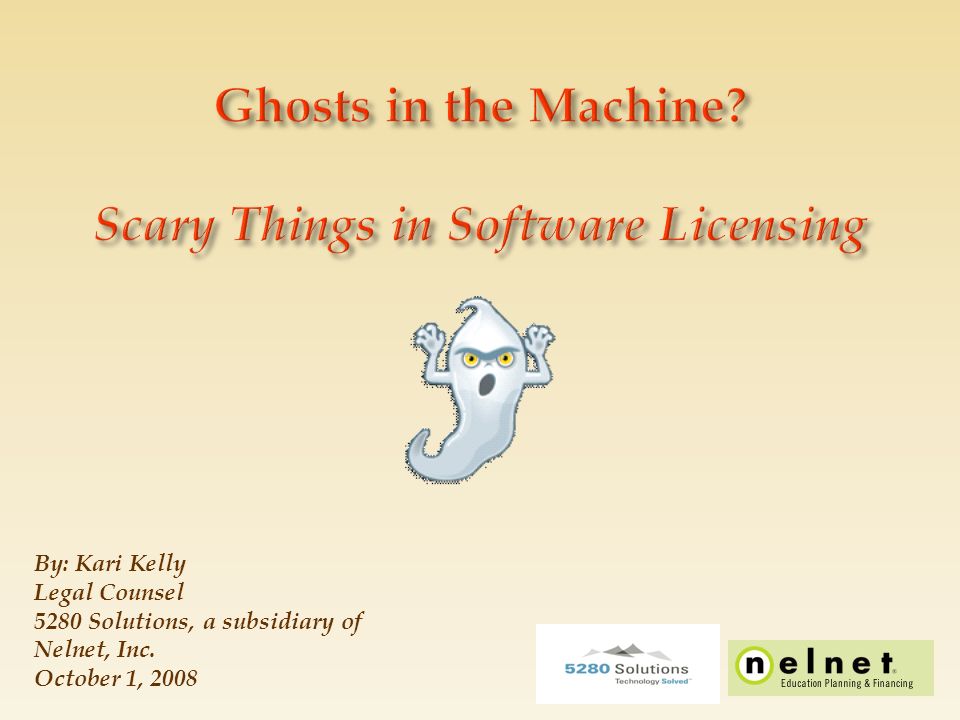 Ghosts in the Machine?

Scary Things in Software Licensing

By: Kari Kelly
Legal Counsel
5280 Solutions, a subsidiary of Nelnet, Inc.
October 1, 2008

5280 Solutions
Technology Solved

nelnet
Education Planning & Financing